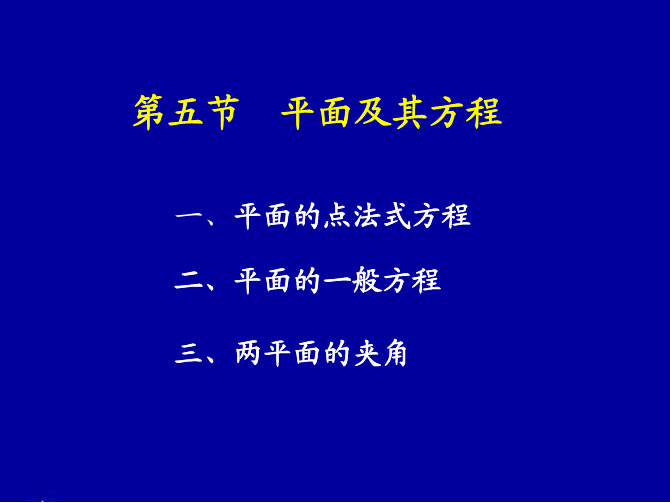 第五节　平面及其方程

一、平面的点法式方程

二、平面的一般方程

三、两平面的夹角